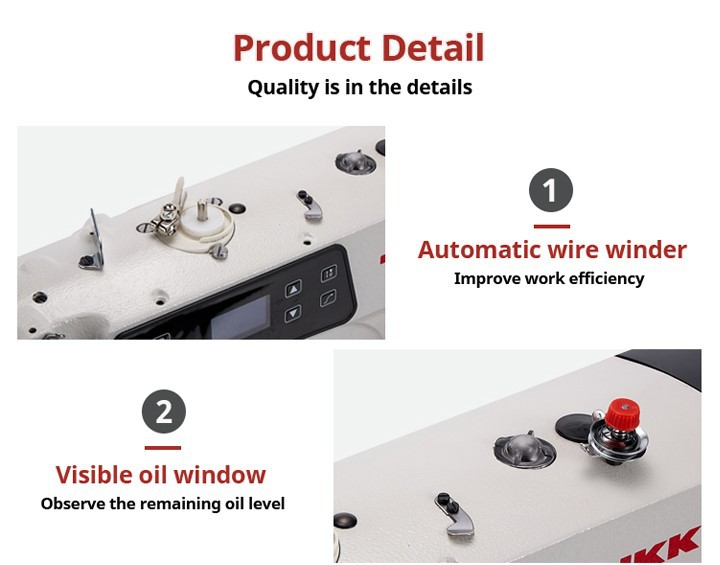 Product Detail
Quality is in the details

1
Automatic wire winder
Improve work efficiency

2
Visible oil window
Observe the remaining oil level

KK